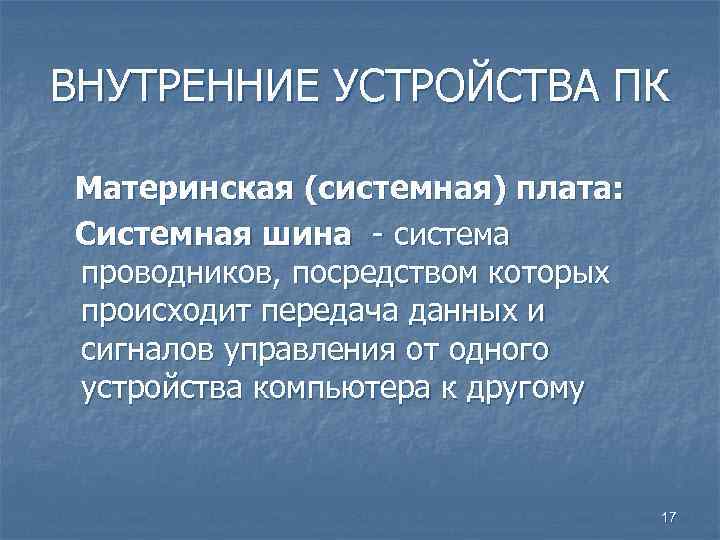 ВНУТРЕННИЕ УСТРОЙСТВА ПК

Материнская (системная) плата:

Системная шина - система проводников, посредством которых происходит передача данных и сигналов управления от одного устройства компьютера к другому

17